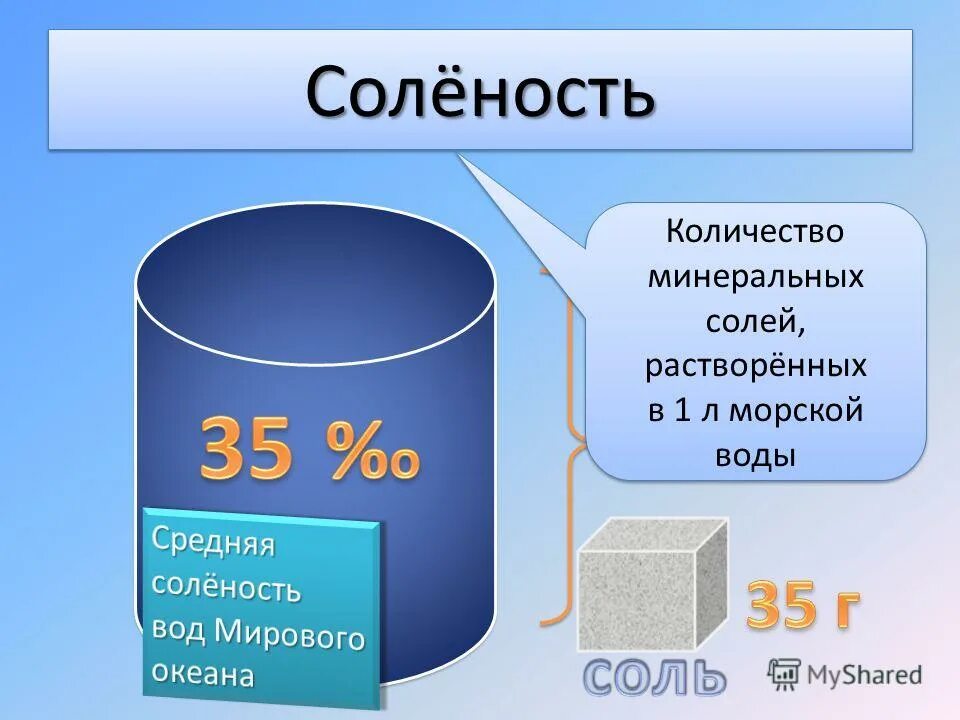 Солёность

Количество минеральных солей, растворённых в 1 л морской воды

35 ‰

Средняя солёность вод Мирового океана

35 г

СОЛЬ

MyShared